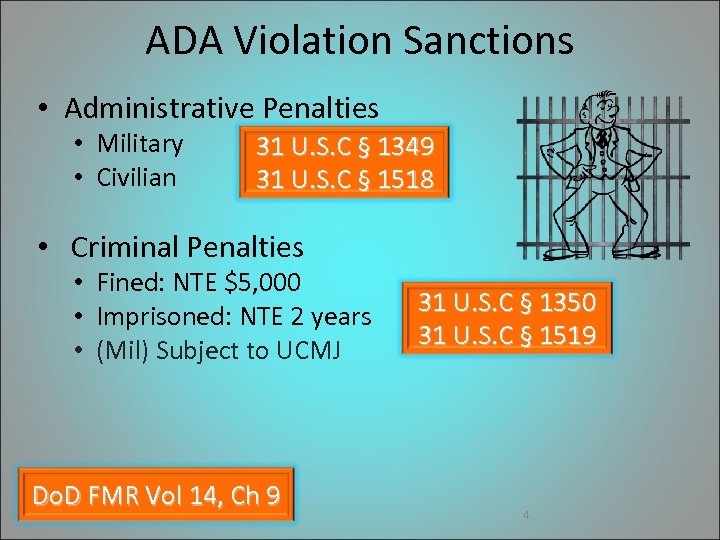 ADA Violation Sanctions

• Administrative Penalties
  • Military
  • Civilian

31 U.S.C § 1349
31 U.S.C § 1518

• Criminal Penalties
  • Fined: NTE $5,000
  • Imprisoned: NTE 2 years
  • (Mil) Subject to UCMJ

31 U.S.C § 1350
31 U.S.C § 1519

DoD FMR Vol 14, Ch 9

4